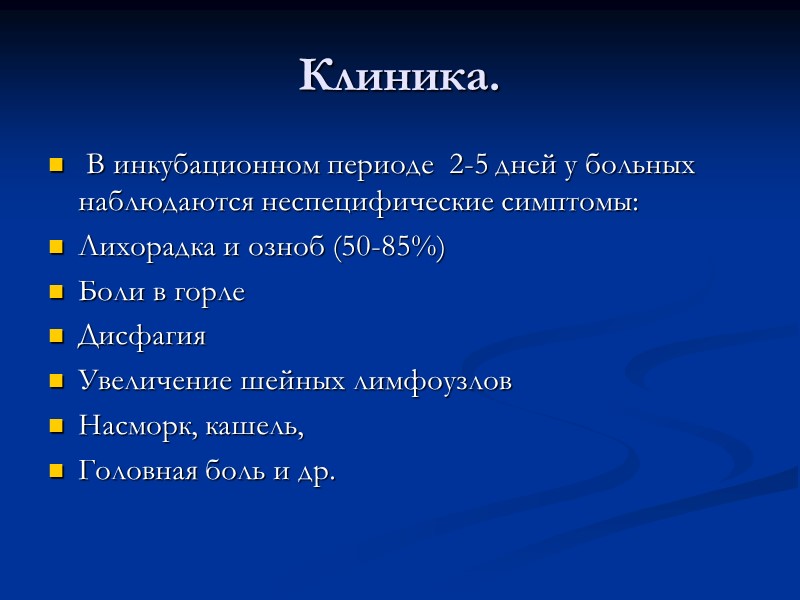 Клиника.

- В инкубационном периоде 2-5 дней у больных наблюдаются неспецифические симптомы:
- Лихорадка и озноб (50-85%)
- Боли в горле
- Дисфагия
- Увеличение шейных лимфоузлов
- Насморк, кашель,
- Головная боль и др.